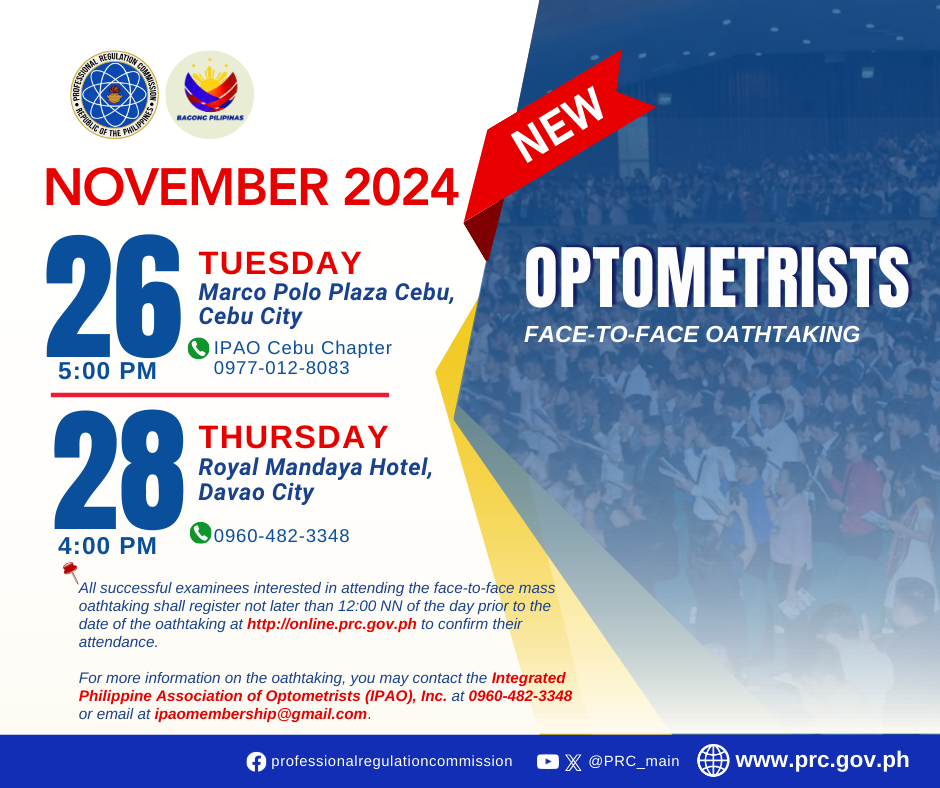 PROFESSIONAL REGULATION COMMISSION
REPUBLIC OF THE PHILIPPINES

BAGONG PILIPINAS

NEW

NOVEMBER 2024

26
5:00 PM
TUESDAY
Marco Polo Plaza Cebu, Cebu City
IPAO Cebu Chapter
0977-012-8083

28
4:00 PM
THURSDAY
Royal Mandaya Hotel, Davao City
0960-482-3348

OPTOMETRISTS
FACE-TO-FACE OATHTAKING

All successful examinees interested in attending the face-to-face mass oathtaking shall register not later than 12:00 NN of the day prior to the date of the oathtaking at http://online.prc.gov.ph to confirm their attendance.

For more information on the oathtaking, you may contact the Integrated Philippine Association of Optometrists (IPAO), Inc. at 0960-482-3348 or email at ipaomembership@gmail.com.

professionalregulationcommission
@PRC_main
www.prc.gov.ph